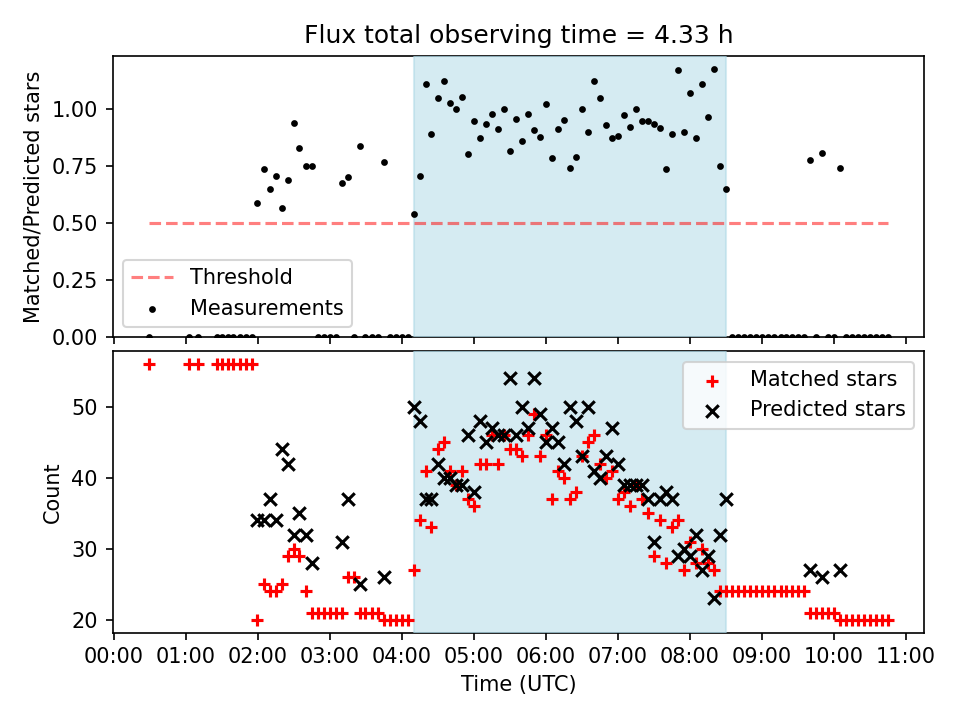 Flux total observing time = 4.33 h

Matched/Predicted stars

1.00
0.75
0.50
0.25
0.00

Threshold
Measurements

Count

50
40
30
20

Matched stars
Predicted stars

00:00 01:00 02:00 03:00 04:00 05:00 06:00 07:00 08:00 09:00 10:00 11:00

Time (UTC)